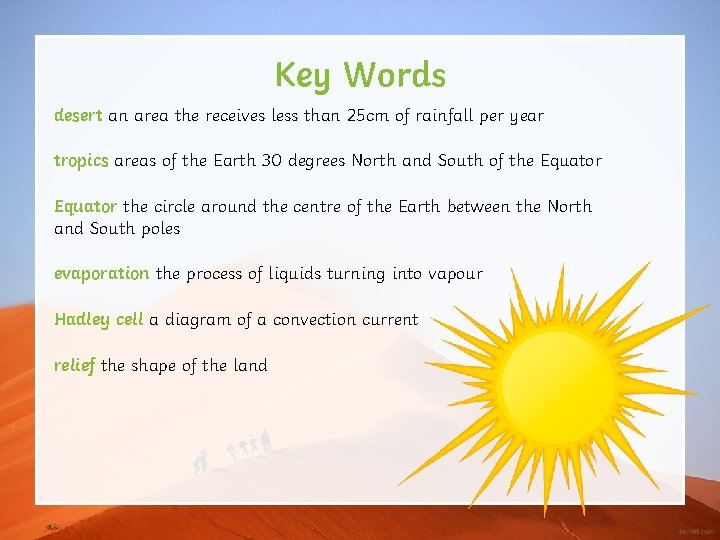 Key Words

desert an area the receives less than 25cm of rainfall per year

tropics areas of the Earth 30 degrees North and South of the Equator

Equator the circle around the centre of the Earth between the North and South poles

evaporation the process of liquids turning into vapour

Hadley cell a diagram of a convection current

relief the shape of the land

twinkl.com